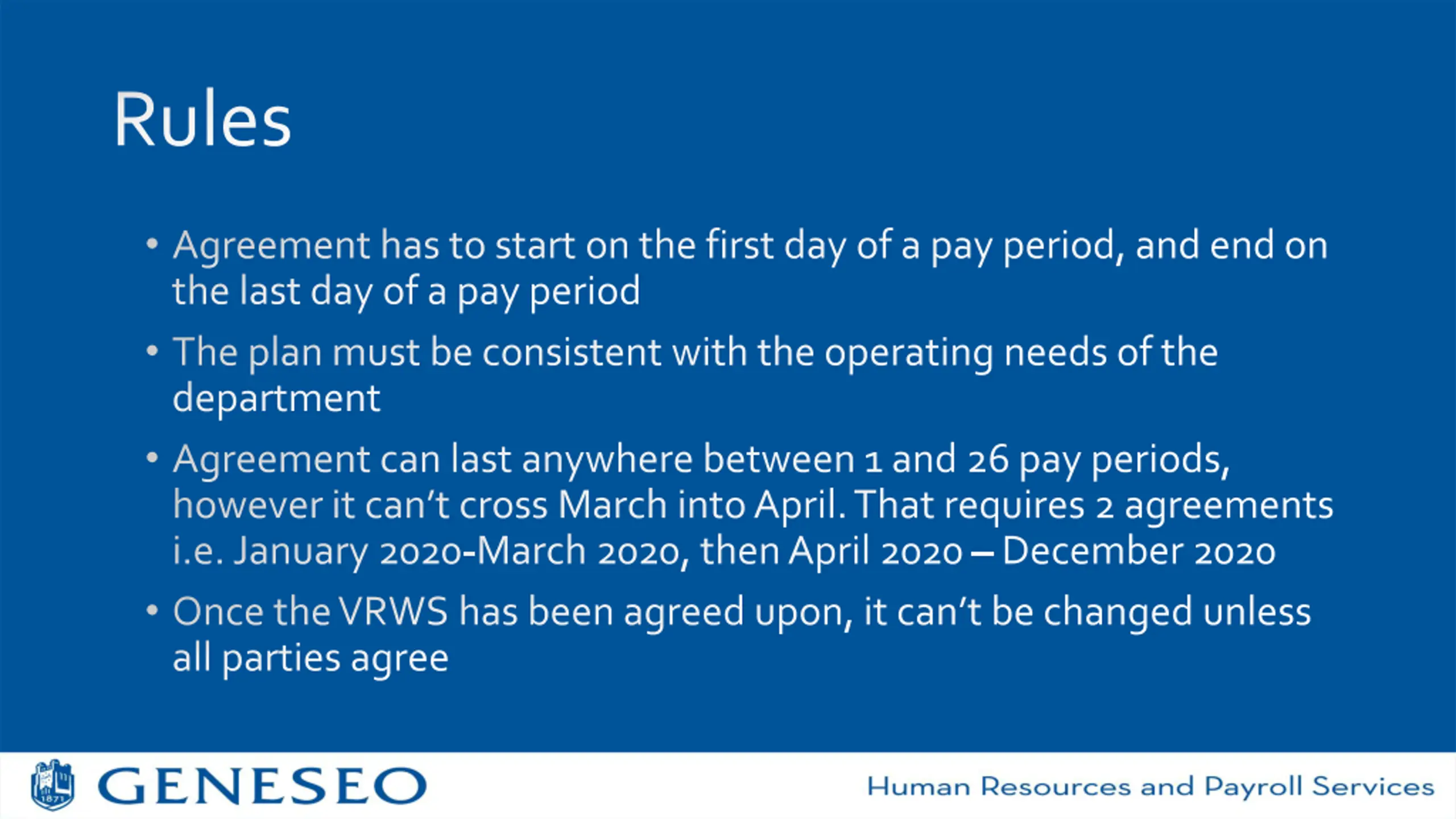 Rules

• Agreement has to start on the first day of a pay period, and end on the last day of a pay period

• The plan must be consistent with the operating needs of the department

• Agreement can last anywhere between 1 and 26 pay periods, however it can't cross March into April. That requires 2 agreements i.e. January 2020-March 2020, then April 2020 – December 2020

• Once the VRWS has been agreed upon, it can't be changed unless all parties agree

1871

GENESEO

Human Resources and Payroll Services